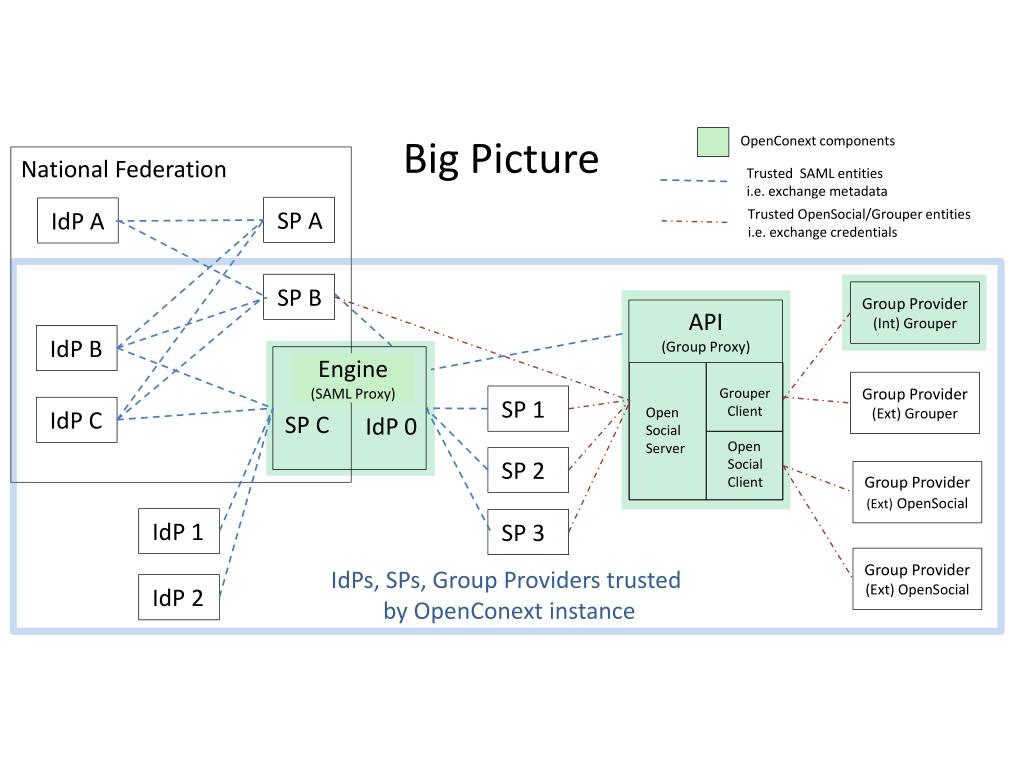 Big Picture

OpenConext components

Trusted SAML entities
i.e. exchange metadata

Trusted OpenSocial/Grouper entities
i.e. exchange credentials

National Federation

IdP A

SP A

SP B

IdP B

IdP C

Engine
(SAML Proxy)

SP C

IdP 0

IdP 1

IdP 2

SP 1

SP 2

SP 3

API
(Group Proxy)

Open Social Server

Grouper Client

Open Social Client

Group Provider
(Int) Grouper

Group Provider
(Ext) Grouper

Group Provider
(Ext) OpenSocial

Group Provider
(Ext) OpenSocial

IdPs, SPs, Group Providers trusted by OpenConext instance